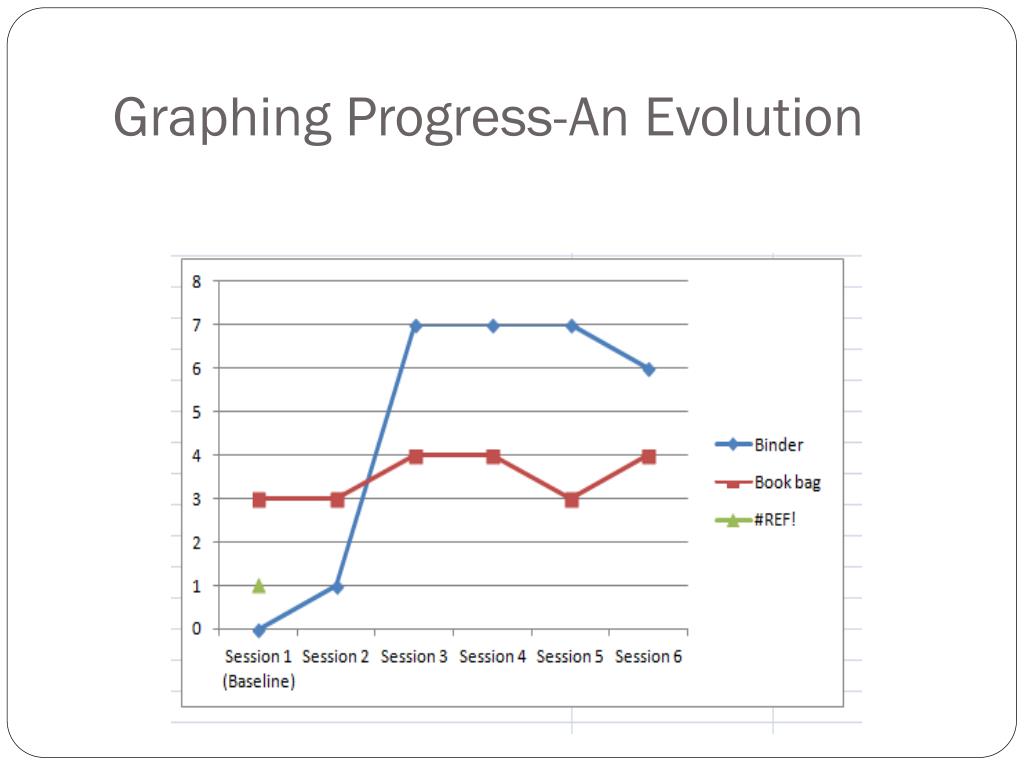 Graphing Progress-An Evolution

8
7
6
5
4
3
2
1
0

Session 1 (Baseline) Session 2 Session 3 Session 4 Session 5 Session 6

Binder
Book bag
#REF!